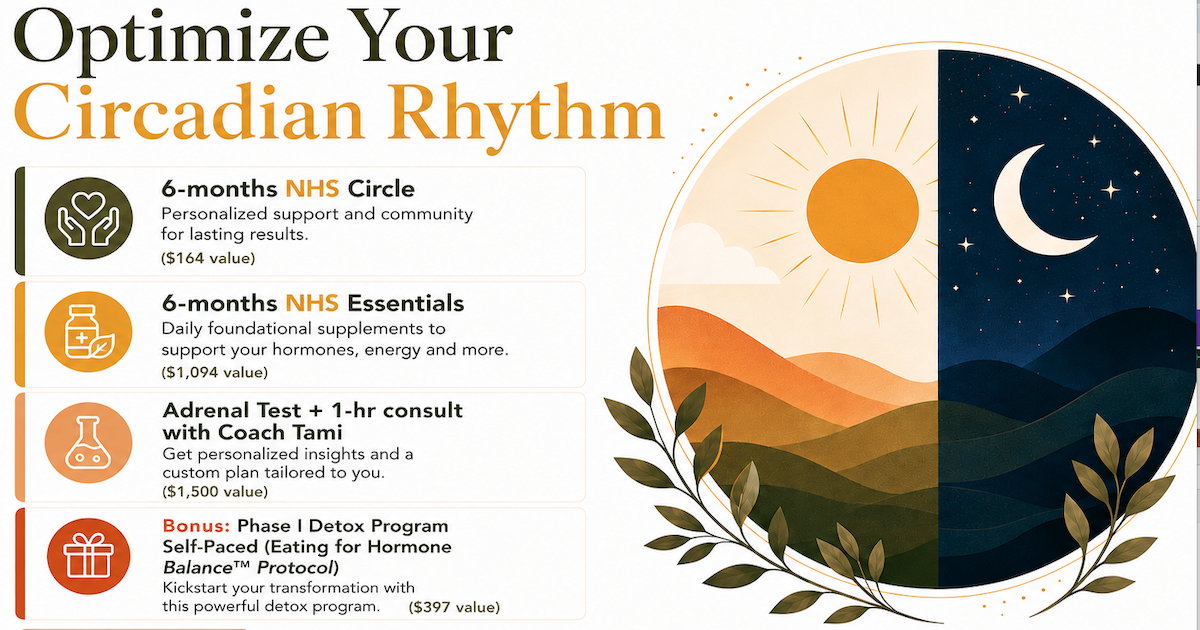 Optimize Your Circadian Rhythm

6-months NHS Circle
Personalized support and community for lasting results.
($164 value)

6-months NHS Essentials
Daily foundational supplements to support your hormones, energy and more.
($1,094 value)

Adrenal Test + 1-hr consult with Coach Tami
Get personalized insights and a custom plan tailored to you.
($1,500 value)

Bonus: Phase I Detox Program Self-Paced (Eating for Hormone Balance™ Protocol)
Kickstart your transformation with this powerful detox program. ($397 value)